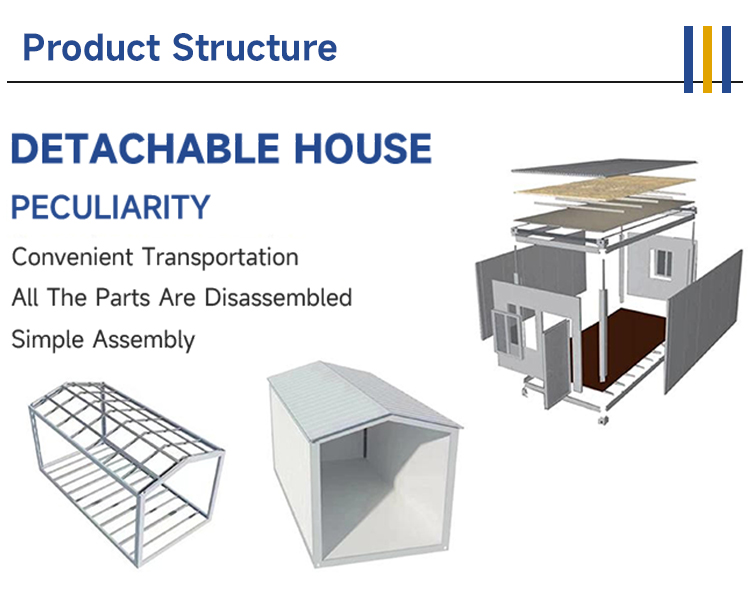 Product Structure

DETACHABLE HOUSE

PECULIARITY

Convenient Transportation

All The Parts Are Disassembled

Simple Assembly